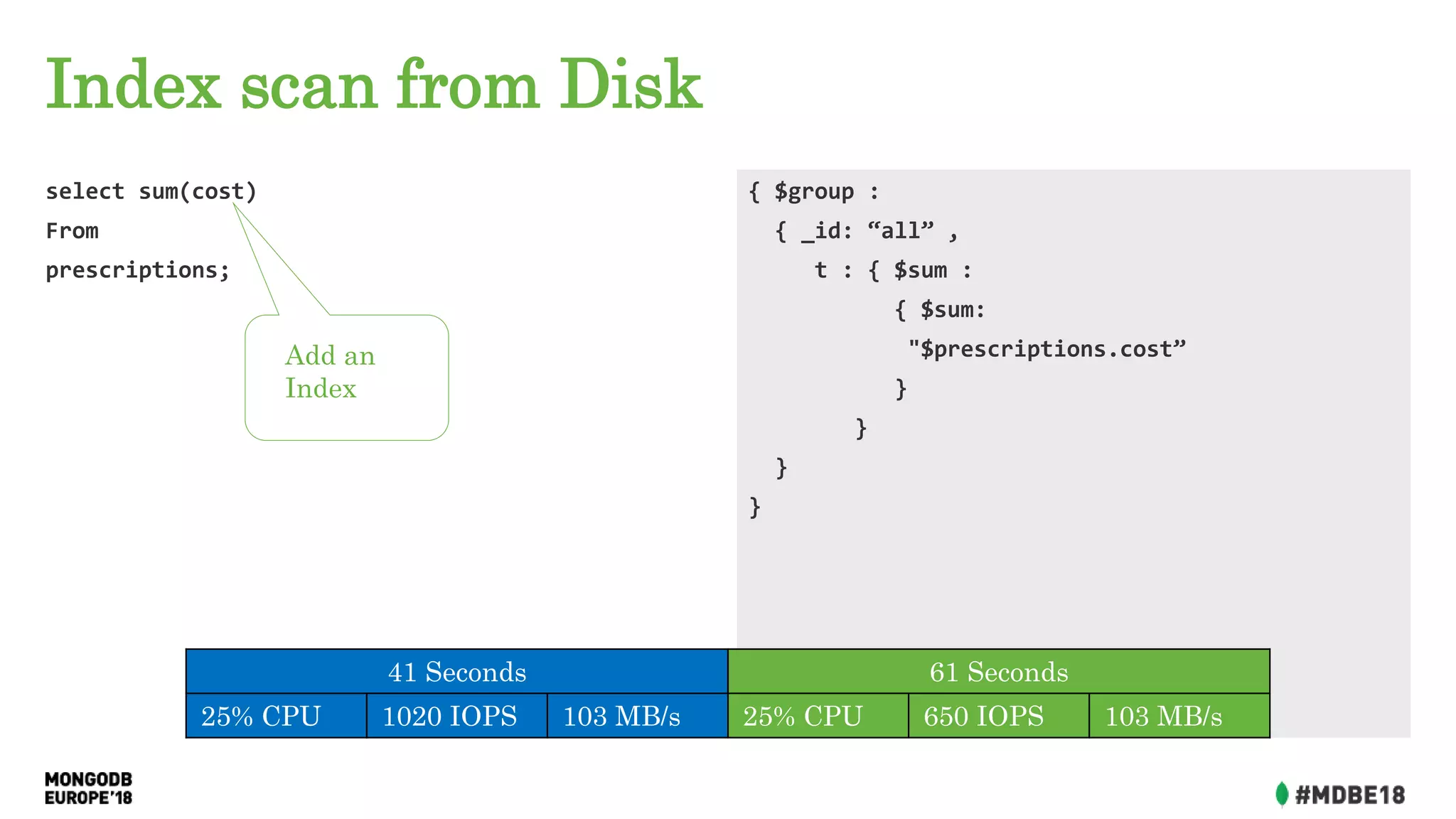 Index scan from Disk

select sum(cost)
From
prescriptions;

Add an Index

{ $group :
{ _id: “all” ,
t : { $sum :
{ $sum:
"$prescriptions.cost”
}
}
}
}

| 41 Seconds | | | 61 Seconds | | |
|---|---|---|---|---|---|
| 25% CPU | 1020 IOPS | 103 MB/s | 25% CPU | 650 IOPS | 103 MB/s |

MONGODB EUROPE'18

#MDBE18